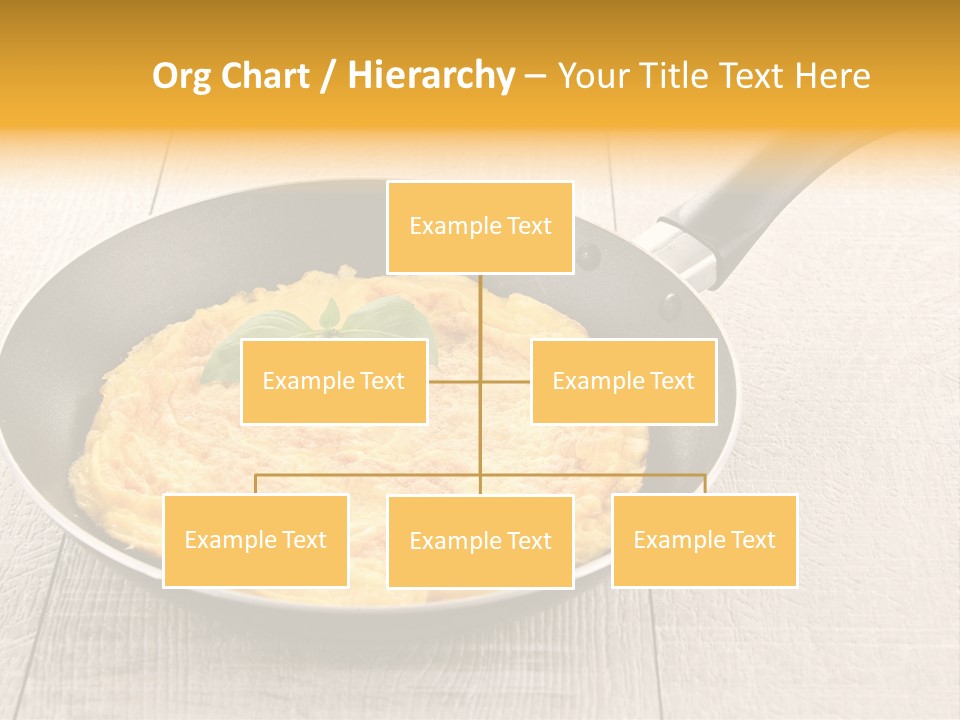 Org Chart / Hierarchy – Your Title Text Here

Example Text

Example Text

Example Text

Example Text

Example Text

Example Text